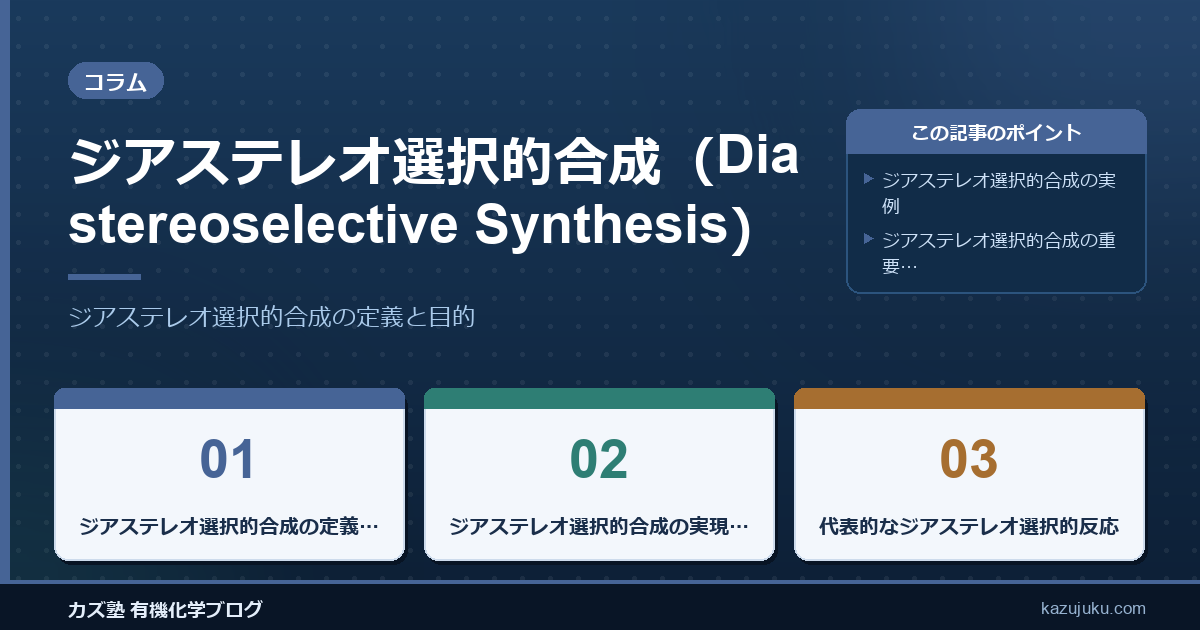 コラム

ジアステレオ選択的合成（Diastereoselective Synthesis)

ジアステレオ選択的合成の定義と目的

この記事のポイント

▶ ジアステレオ選択的合成の実例

▶ ジアステレオ選択的合成の重要…

01

ジアステレオ選択的合成の定義…

02

ジアステレオ選択的合成の実現…

03

代表的なジアステレオ選択的反応

カズ塾 有機化学ブログ

kazujuku.com